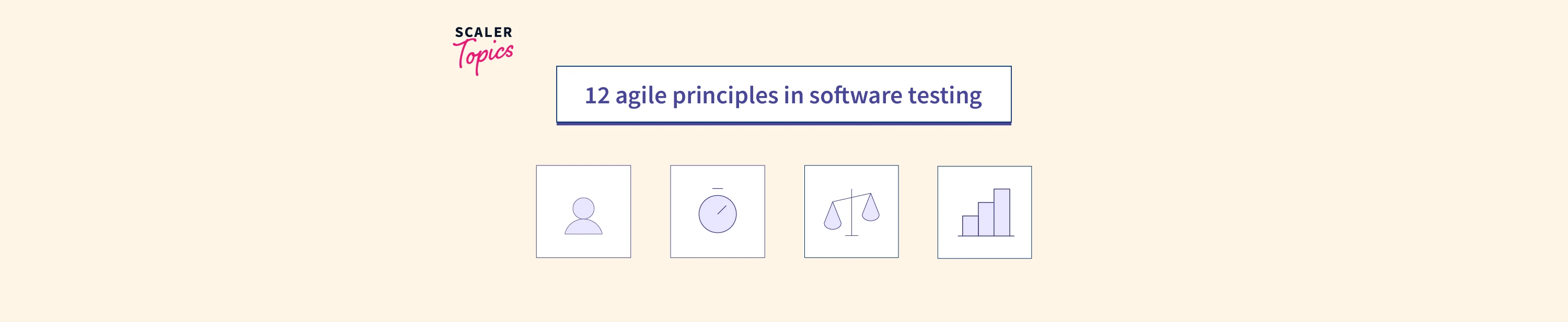 SCALER
Topics

12 agile principles in software testing